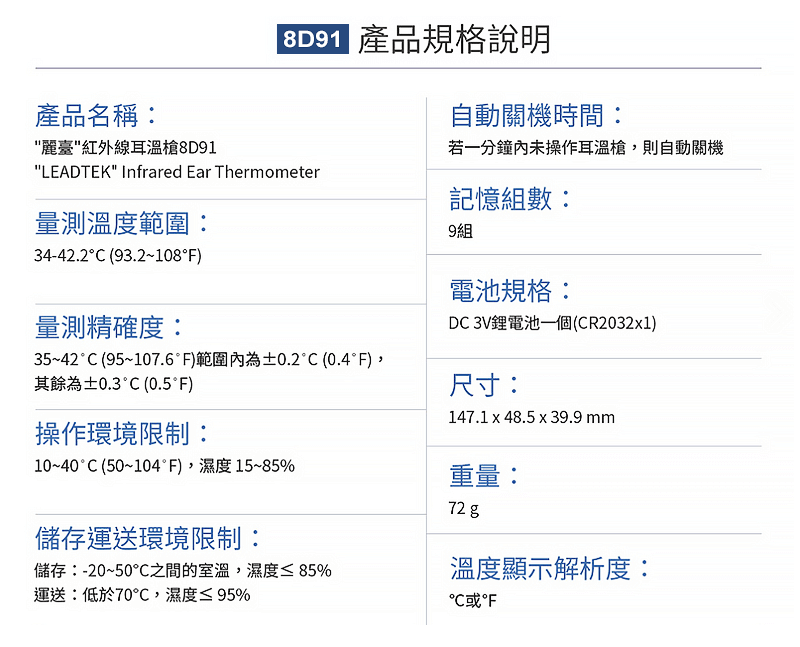 8D91 產品規格說明

產品名稱：
"麗臺"紅外線耳溫槍8D91
"LEADTEK" Infrared Ear Thermometer

量測溫度範圍：
34-42.2°C (93.2~108°F)

量測精確度：
35~42°C (95~107.6°F)範圍內為±0.2°C (0.4°F)，其餘為±0.3°C (0.5°F)

操作環境限制：
10~40°C (50~104°F)，濕度 15~85%

儲存運送環境限制：
儲存：-20~50°C之間的室溫，濕度≤ 85%
運送：低於70°C，濕度≤ 95%

自動關機時間：
若一分鐘內未操作耳溫槍，則自動關機

記憶組數：
9組

電池規格：
DC 3V鋰電池一個(CR2032x1)

尺寸：
147.1 x 48.5 x 39.9 mm

重量：
72 g

溫度顯示解析度：
°C或°F